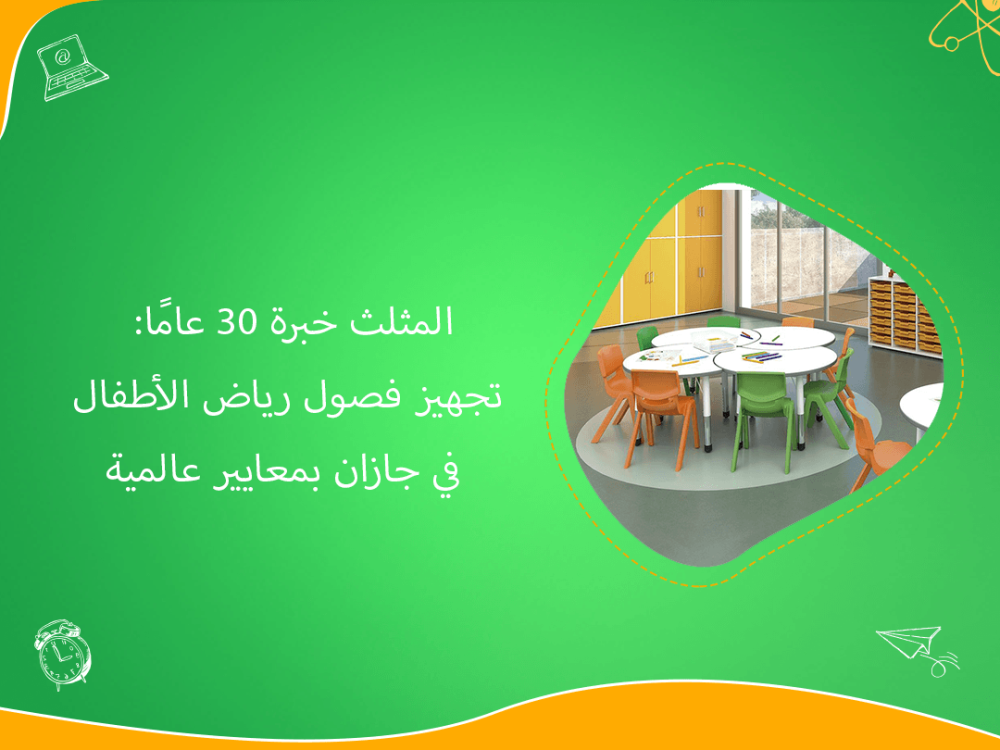 المثلث خبرة 30 عامًا:
تجهيز فصول رياض الأطفال
في جازان بمعايير عالمية